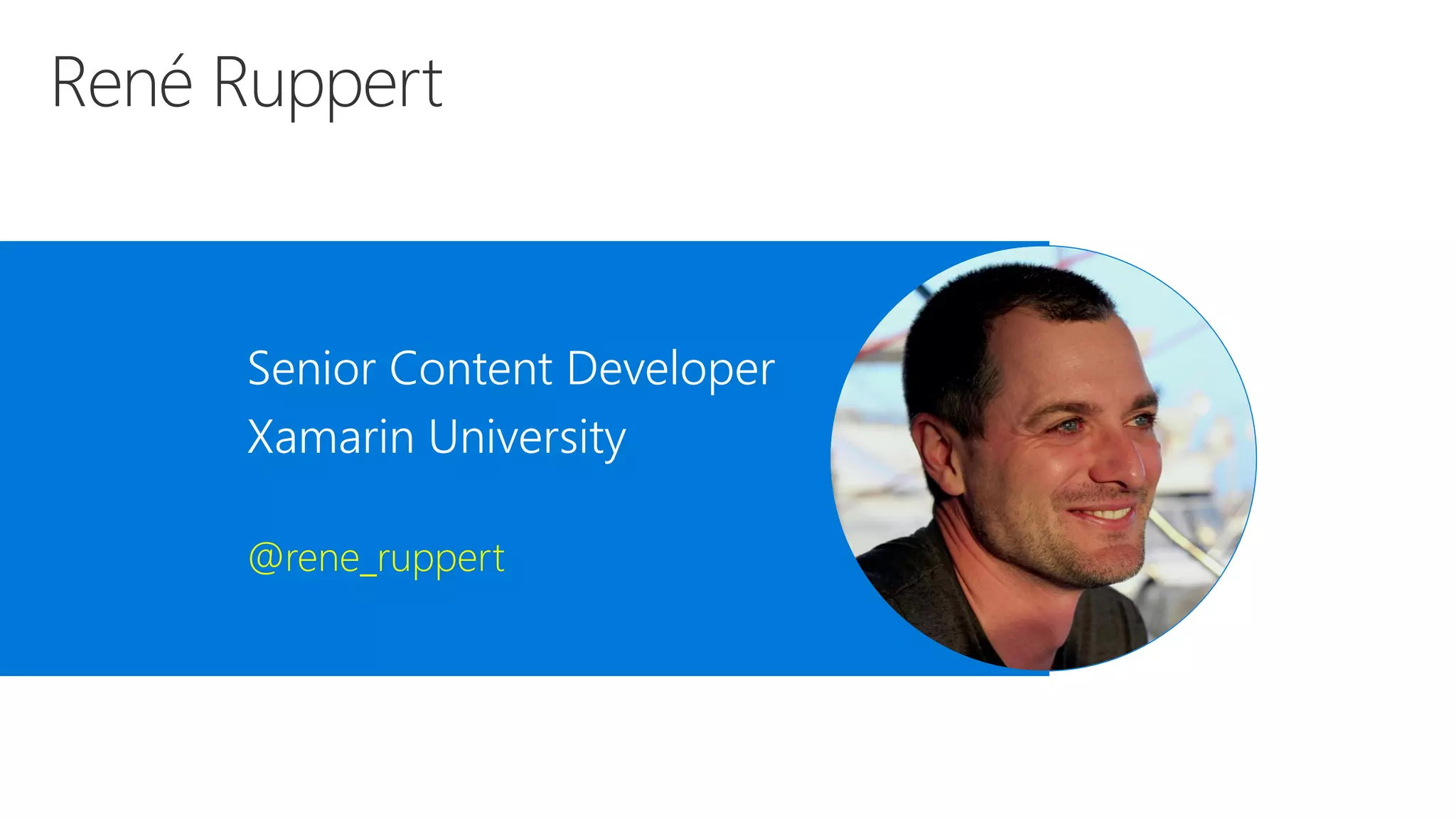 René Ruppert

Senior Content Developer
Xamarin University

@rene_ruppert